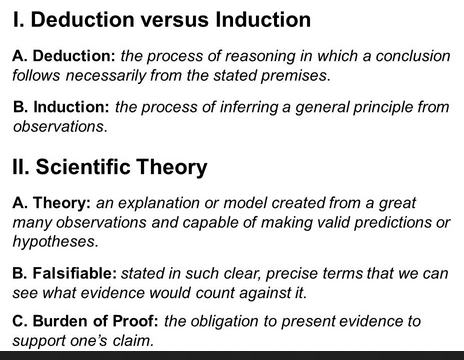 I. Deduction versus Induction

A. Deduction: the process of reasoning in which a conclusion follows necessarily from the stated premises.

B. Induction: the process of inferring a general principle from observations.

II. Scientific Theory

A. Theory: an explanation or model created from a great many observations and capable of making valid predictions or hypotheses.

B. Falsifiable: stated in such clear, precise terms that we can see what evidence would count against it.

C. Burden of Proof: the obligation to present evidence to support one's claim.